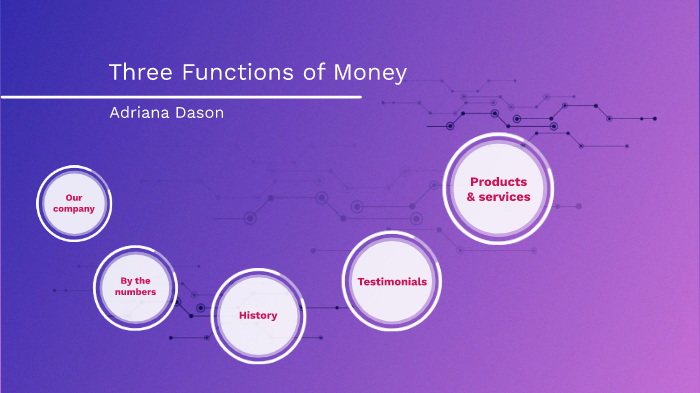 Three Functions of Money

Adriana Dason

Our company

By the numbers

History

Testimonials

Products & services